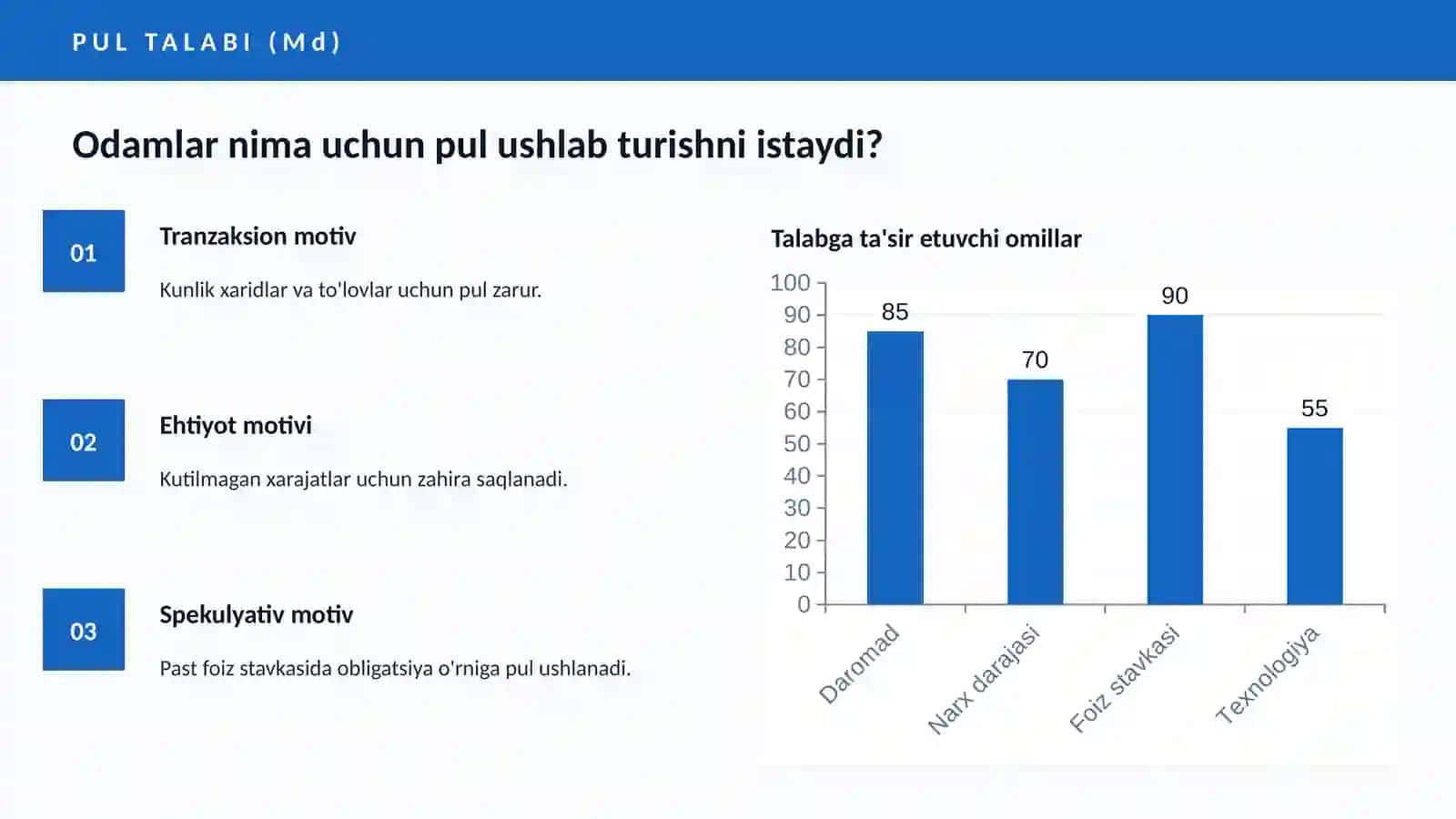 PUL TALABI (Md)

Odamlar nima uchun pul ushlab turishni istaydi?

01

Tranzaksion motiv

Kunlik xaridlar va to'lovlar uchun pul zarur.

02

Ehtiyot motivi

Kutilmagan xarajatlar uchun zahira saqlanadi.

03

Spekulyativ motiv

Past foiz stavkasida obligatsiya o'rniga pul ushlanadi.

Talabga ta'sir etuvchi omillar

100
90
80
70
60
50
40
30
20
10
0

85
70
90
55

Daromad
Narx darajasi
Foiz stavkasi
Texnologiya